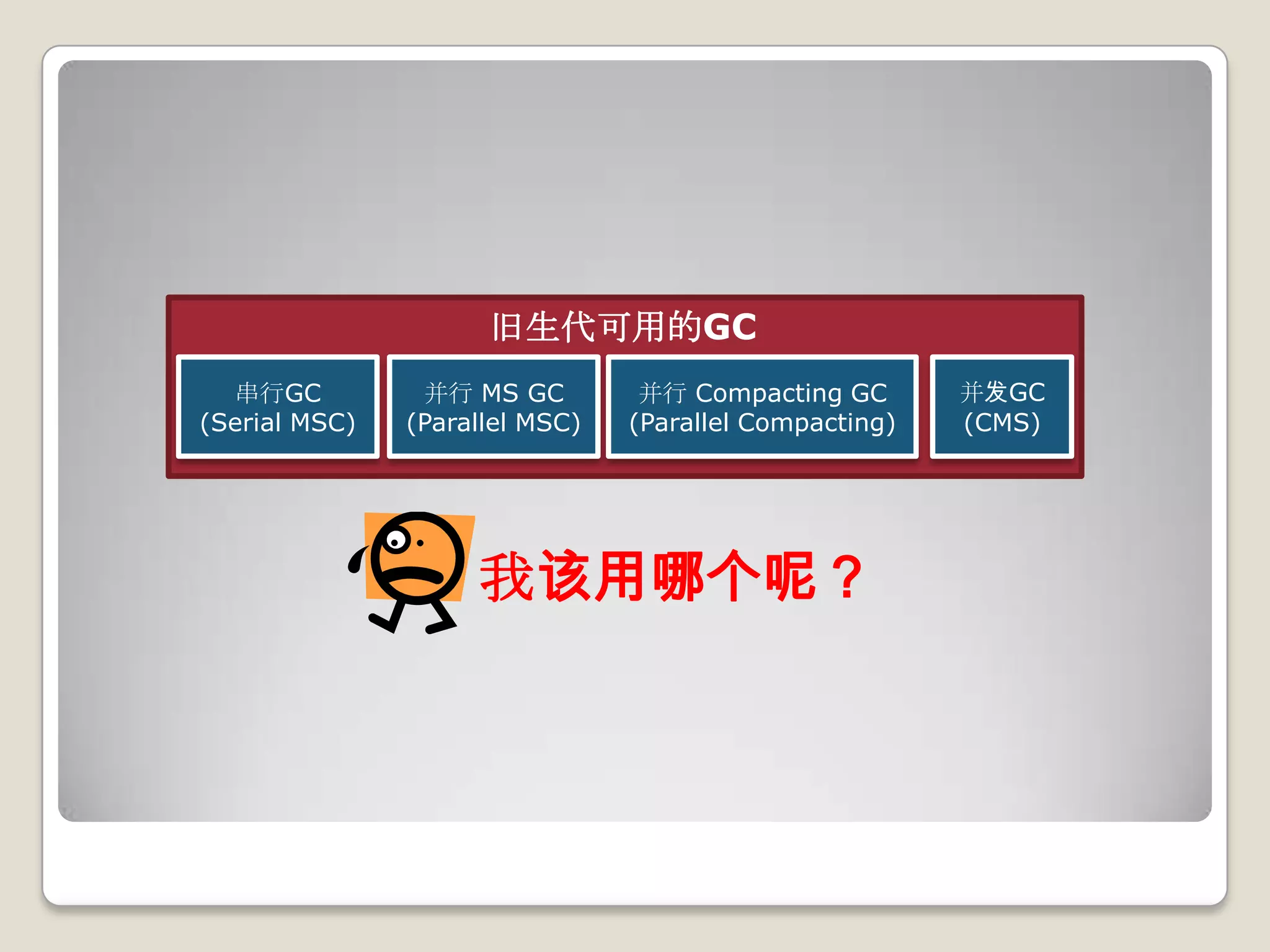 旧生代可用的GC

串行GC
(Serial MSC)

并行 MS GC
(Parallel MSC)

并行 Compacting GC
(Parallel Compacting)

并发GC
(CMS)

我该用哪个呢？